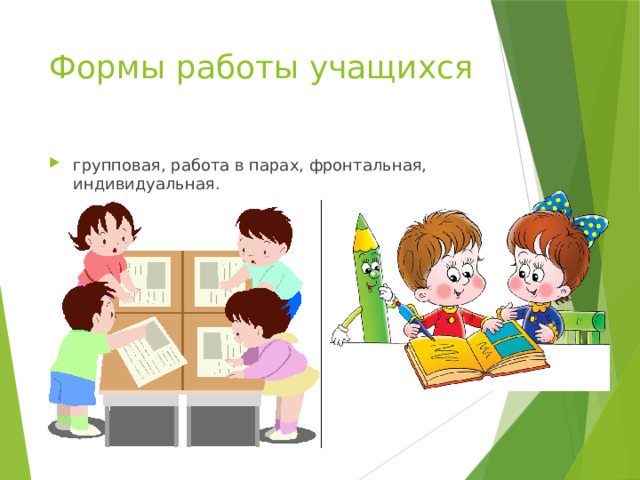 Формы работы учащихся

групповая, работа в парах, фронтальная, индивидуальная.